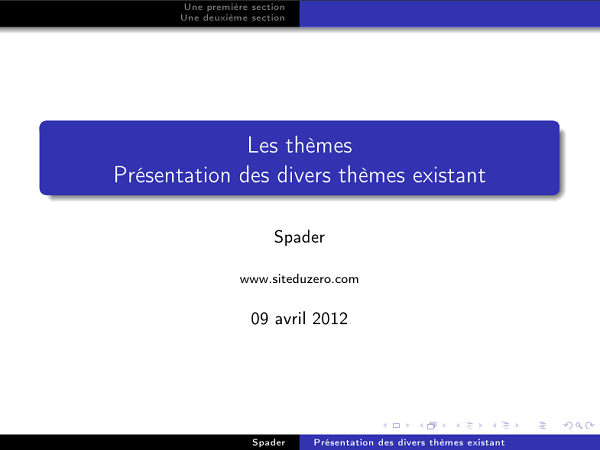 Une première section
Une deuxième section

Les thèmes
Présentation des divers thèmes existant

Spader

www.siteduzero.com

09 avril 2012

Spader Présentation des divers thèmes existant